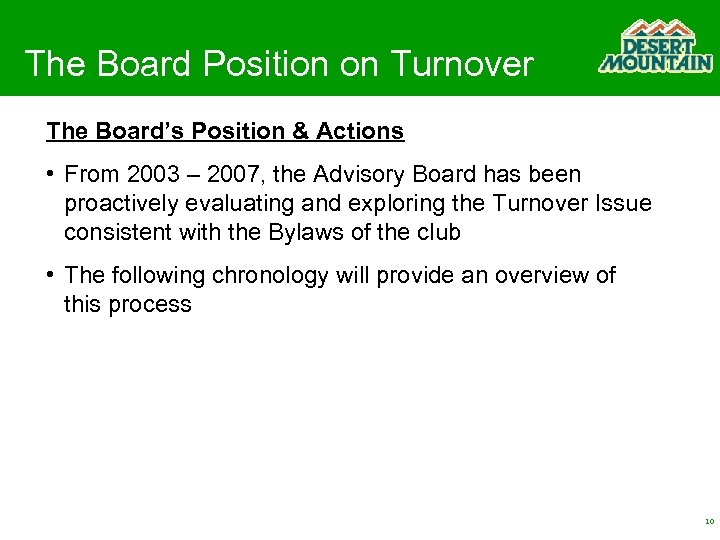 The Board Position on Turnover

DESERT MOUNTAIN

The Board's Position & Actions

• From 2003 – 2007, the Advisory Board has been proactively evaluating and exploring the Turnover Issue consistent with the Bylaws of the club

• The following chronology will provide an overview of this process

10